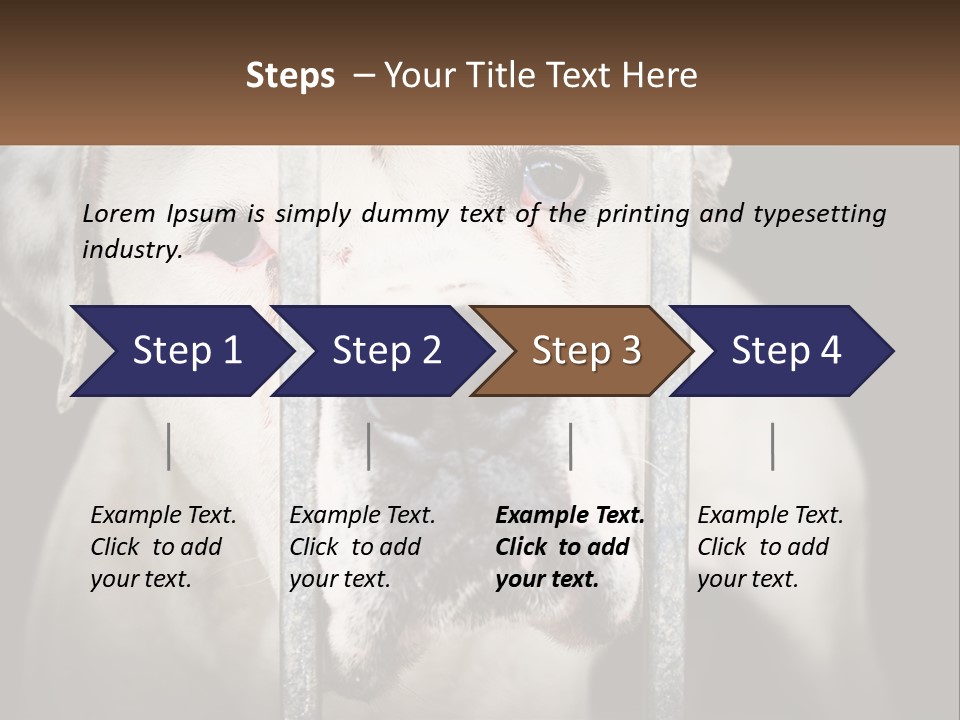 Steps – Your Title Text Here

Lorem Ipsum is simply dummy text of the printing and typesetting industry.

Step 1

Step 2

Step 3

Step 4

Example Text. Click to add your text.

Example Text. Click to add your text.

Example Text. Click to add your text.

Example Text. Click to add your text.